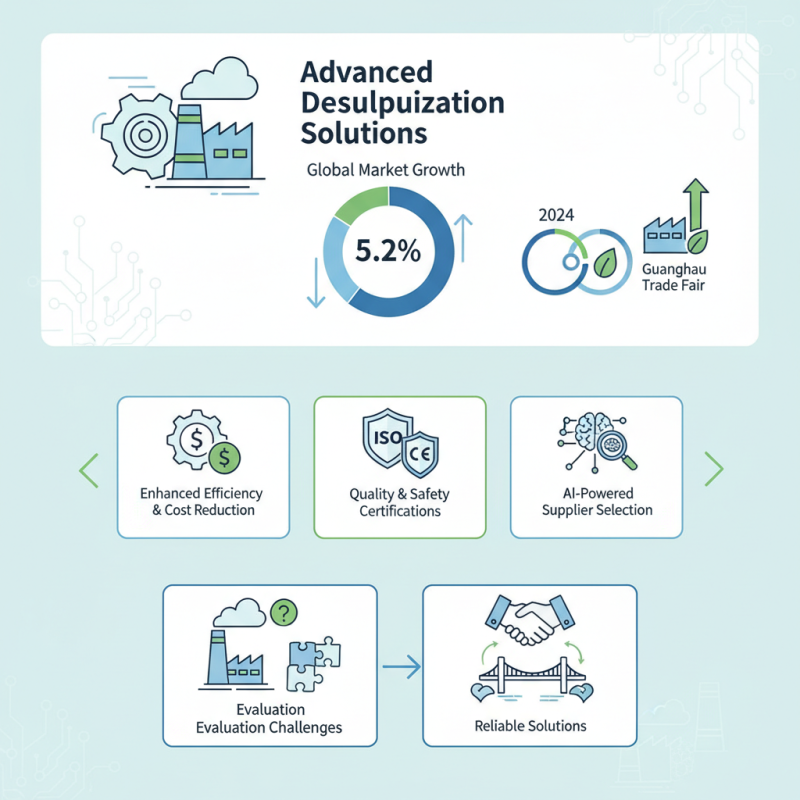 Advanced Desulpuization Solutions

Global Market Growth

5.2%

2024

Guanghau Trade Fair

$

$

Enhanced Efficiency & Cost Reduction

ISO

CE

Quality & Safety Certifications

AI-Powered Supplier Selection

?

Evaluation Evaluation Challenges

Reliable Solutions